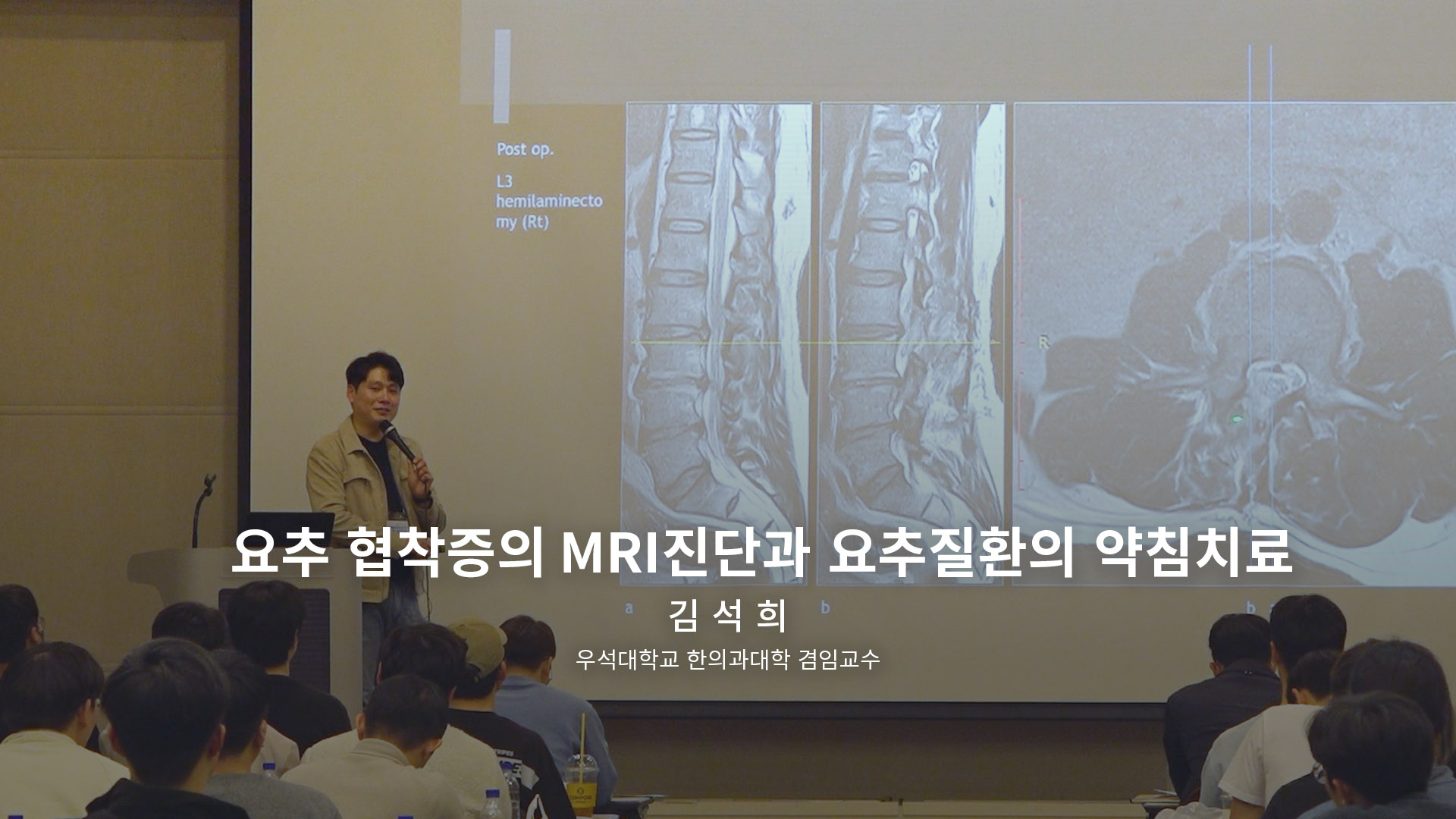 Post op.

L3 hemilaminectomy (Rt)

R

a

b

b

요추 협착증의 MRI진단과 요추질환의 약침치료

김 석 희

우석대학교 한의과대학 겸임교수